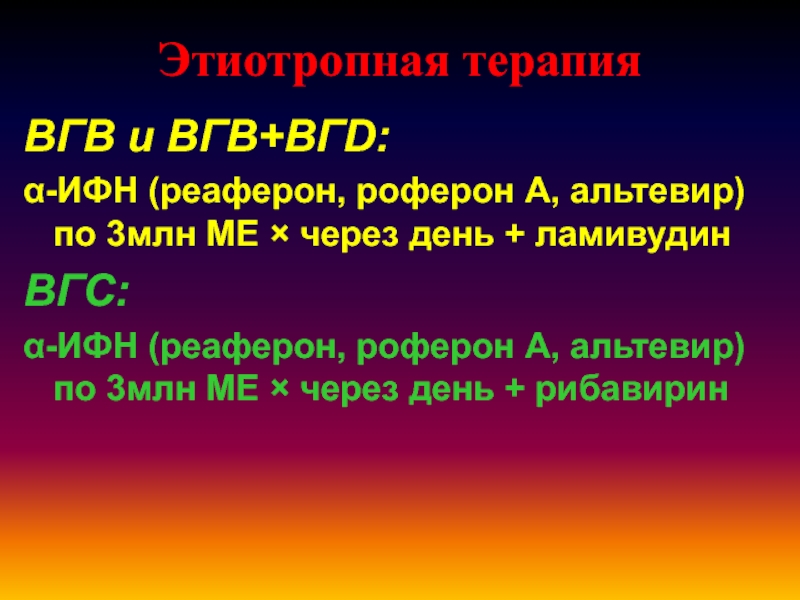 Этиотропная терапия

ВГВ и ВГВ+ВГD:

α-ИФН (реаферон, роферон А, альтевир) по 3млн МЕ × через день + ламивудин

ВГС:

α-ИФН (реаферон, роферон А, альтевир) по 3млн МЕ × через день + рибавирин